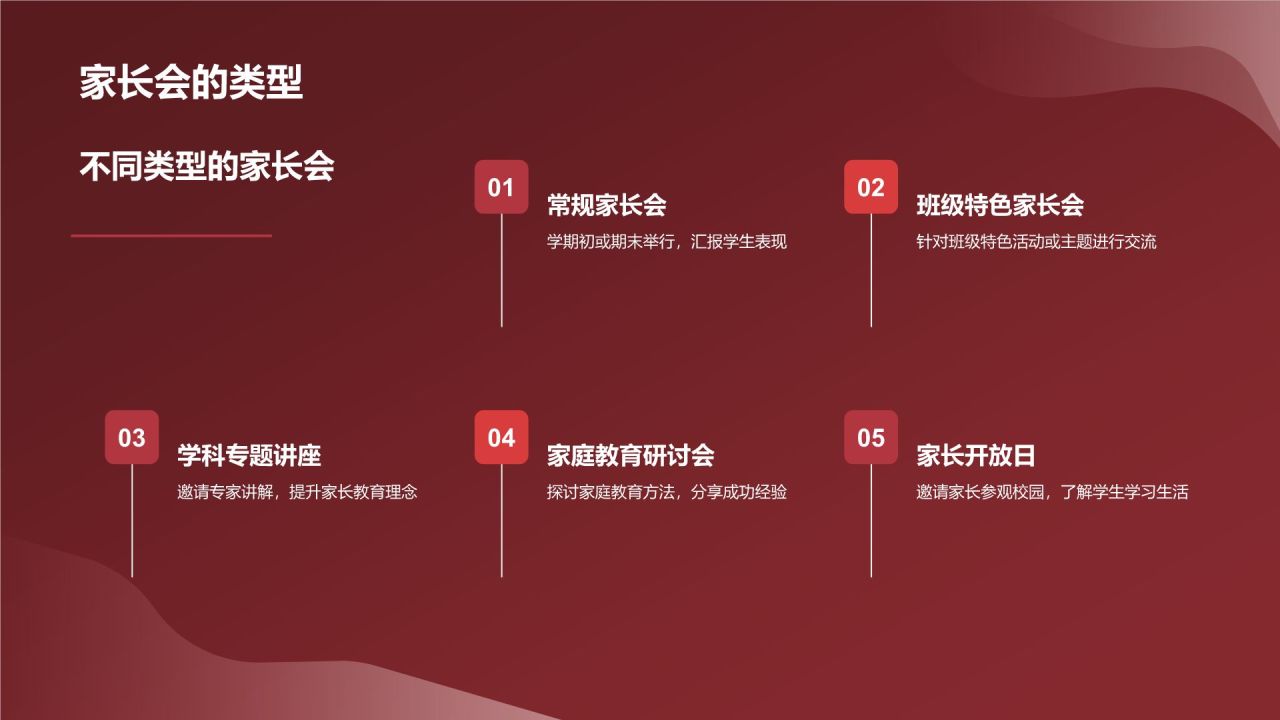 家长会的类型

不同类型的家长会

01
常规家长会
学期初或期末举行，汇报学生表现

02
班级特色家长会
针对班级特色活动或主题进行交流

03
学科专题讲座
邀请专家讲解，提升家长教育理念

04
家庭教育研讨会
探讨家庭教育方法，分享成功经验

05
家长开放日
邀请家长参观校园，了解学生学习生活